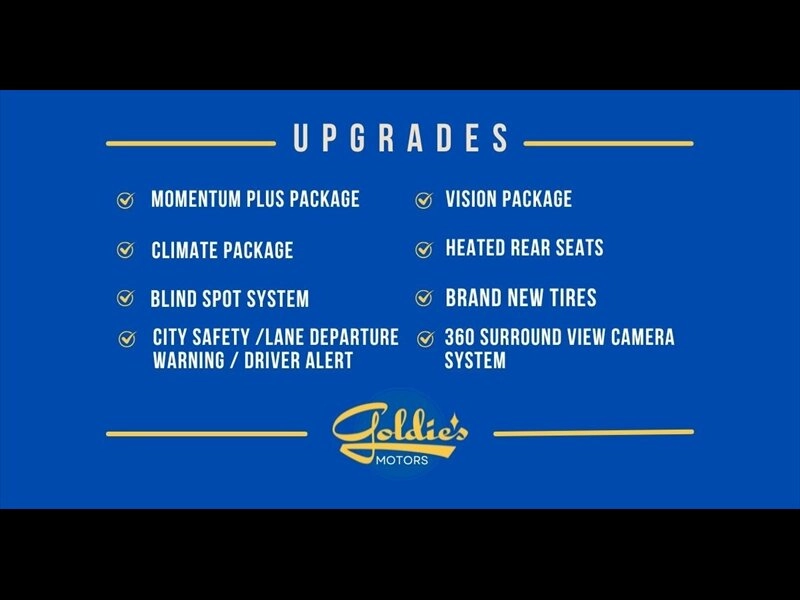 UPGRADES

MOMENTUM PLUS PACKAGE

CLIMATE PACKAGE

BLIND SPOT SYSTEM

CITY SAFETY /LANE DEPARTURE WARNING / DRIVER ALERT

VISION PACKAGE

HEATED REAR SEATS

BRAND NEW TIRES

360 SURROUND VIEW CAMERA SYSTEM

Goldie's
MOTORS